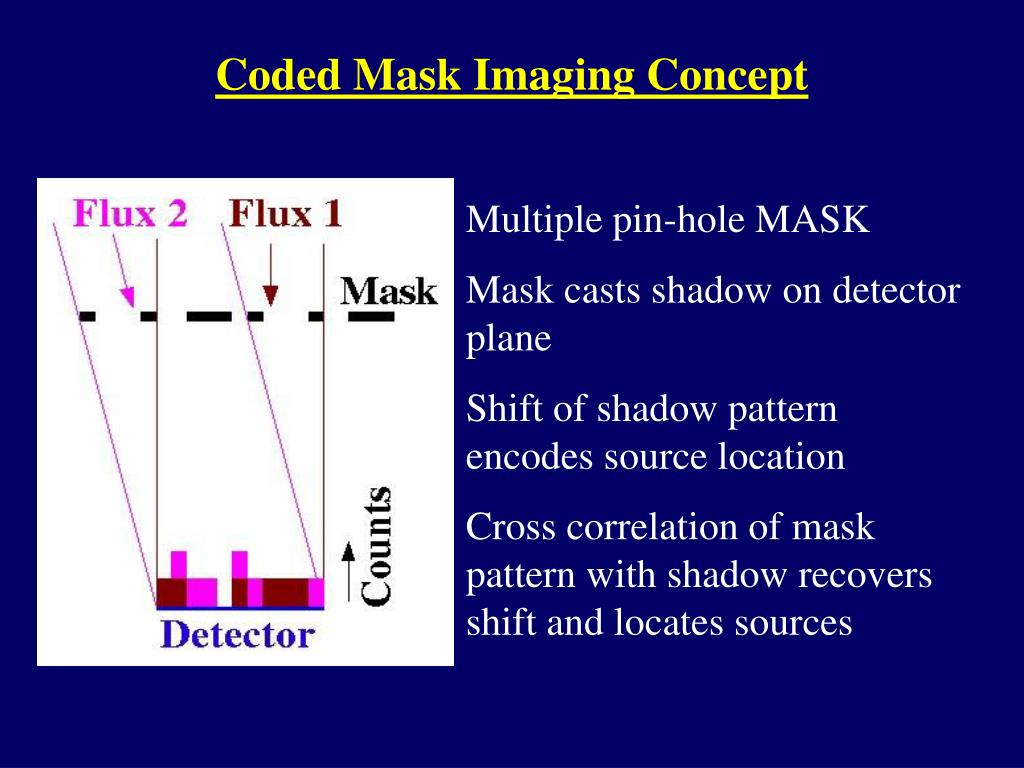 Coded Mask Imaging Concept

Flux 2 Flux 1

Mask

Counts

Detector

Multiple pin-hole MASK

Mask casts shadow on detector plane

Shift of shadow pattern encodes source location

Cross correlation of mask pattern with shadow recovers shift and locates sources